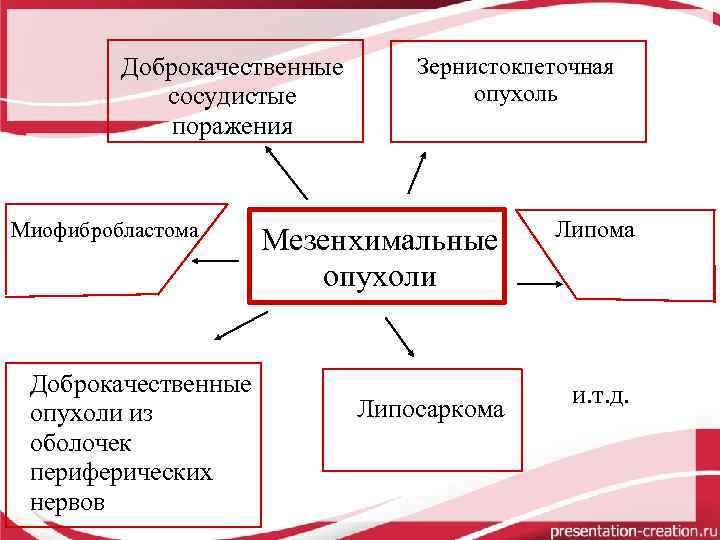 Доброкачественные сосудистые поражения

Зернистоклеточная опухоль

Миофибробластома

Мезенхимальные опухоли

Липома

Доброкачественные опухоли из оболочек периферических нервов

Липосаркома

и.т.д.

presentation-creation.ru